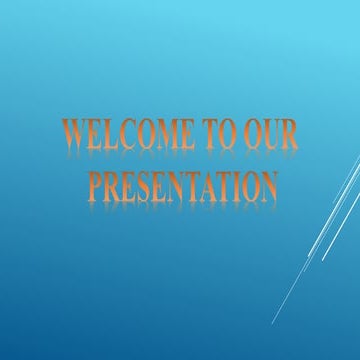 WELCOME TO OUR PRESENTATION